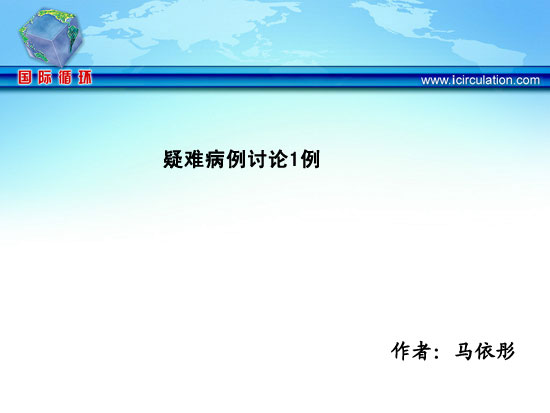 国际循环

www.icirculation.com

疑难病例讨论1例

作者：马依彤